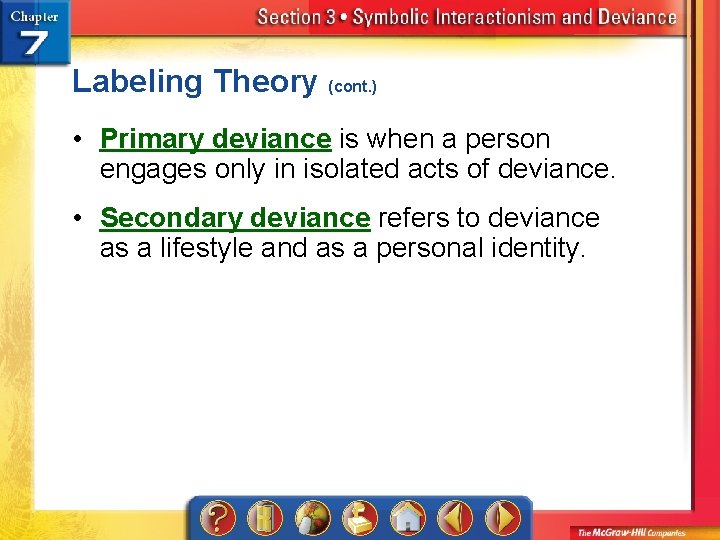 Chapter 7

Section 3 • Symbolic Interactionism and Deviance

Labeling Theory (cont.)

• Primary deviance is when a person engages only in isolated acts of deviance.

• Secondary deviance refers to deviance as a lifestyle and as a personal identity.

?

The McGraw-Hill Companies